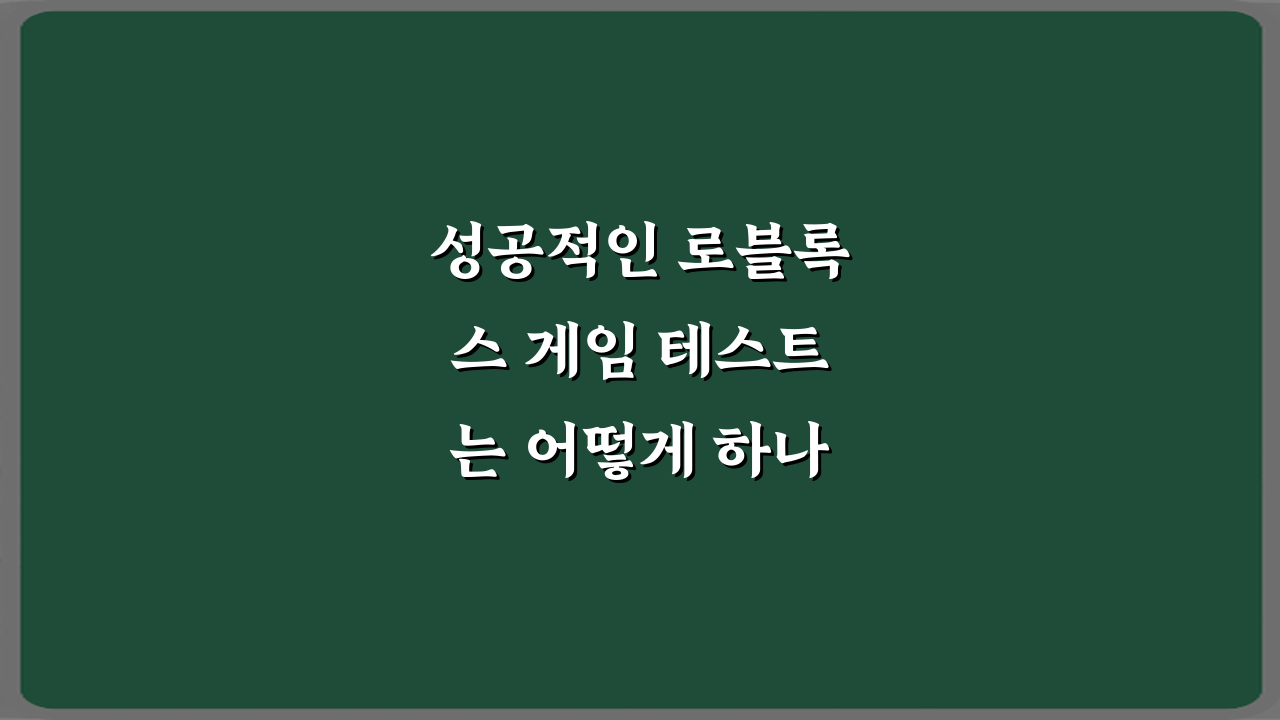 성공적인 로블록스 게임 테스트는 어떻게 하나